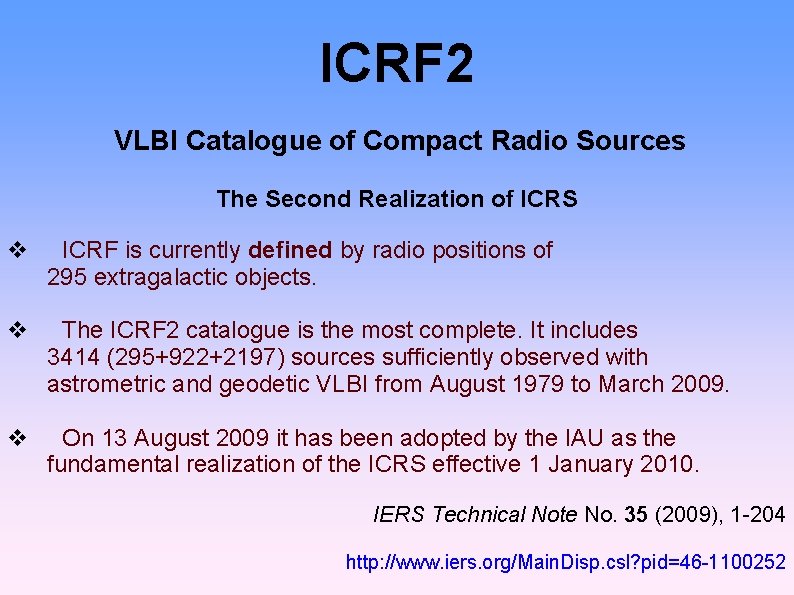 ICRF2

VLBI Catalogue of Compact Radio Sources

The Second Realization of ICRS

❖ ICRF is currently defined by radio positions of 295 extragalactic objects.

❖ The ICRF2 catalogue is the most complete. It includes 3414 (295+922+2197) sources sufficiently observed with astrometric and geodetic VLBI from August 1979 to March 2009.

❖ On 13 August 2009 it has been adopted by the IAU as the fundamental realization of the ICRS effective 1 January 2010.

IERS Technical Note No. 35 (2009), 1-204

http://www.iers.org/MainDisp.csl?pid=46-1100252